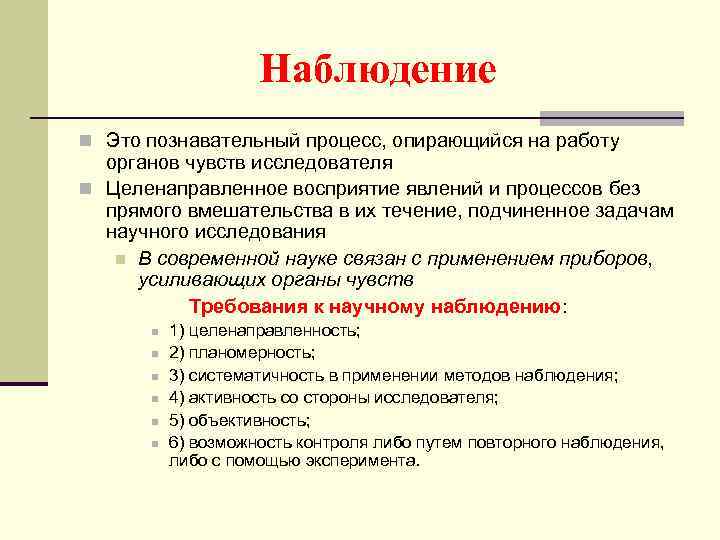 Наблюдение

Это познавательный процесс, опирающийся на работу органов чувств исследователя

Целенаправленное восприятие явлений и процессов без прямого вмешательства в их течение, подчиненное задачам научного исследования

В современной науке связан с применением приборов, усиливающих органы чувств

Требования к научному наблюдению:

1) целенаправленность;
2) планомерность;
3) систематичность в применении методов наблюдения;
4) активность со стороны исследователя;
5) объективность;
6) возможность контроля либо путем повторного наблюдения, либо с помощью эксперимента.